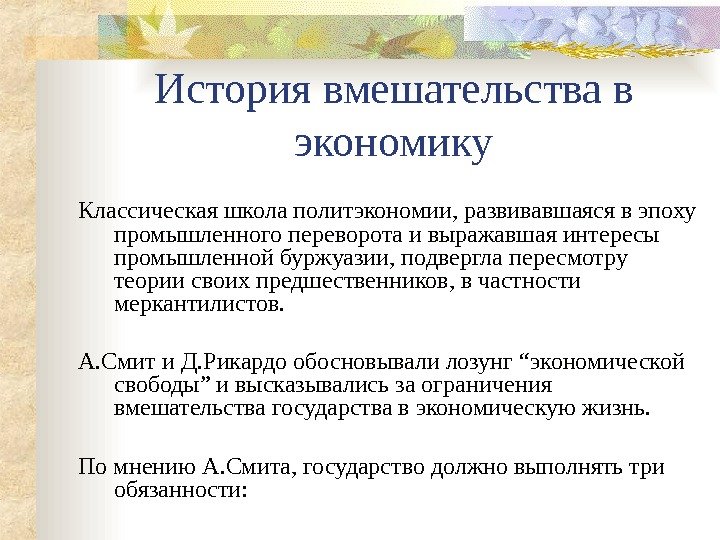 История вмешательства в экономику

Классическая школа политэкономии, развивавшаяся в эпоху промышленного переворота и выражавшая интересы промышленной буржуазии, подвергла пересмотру теории своих предшественников, в частности меркантилистов.

А.Смит и Д.Рикардо обосновывали лозунг “экономической свободы” и высказывались за ограничения вмешательства государства в экономическую жизнь.

По мнению А.Смита, государство должно выполнять три обязанности: